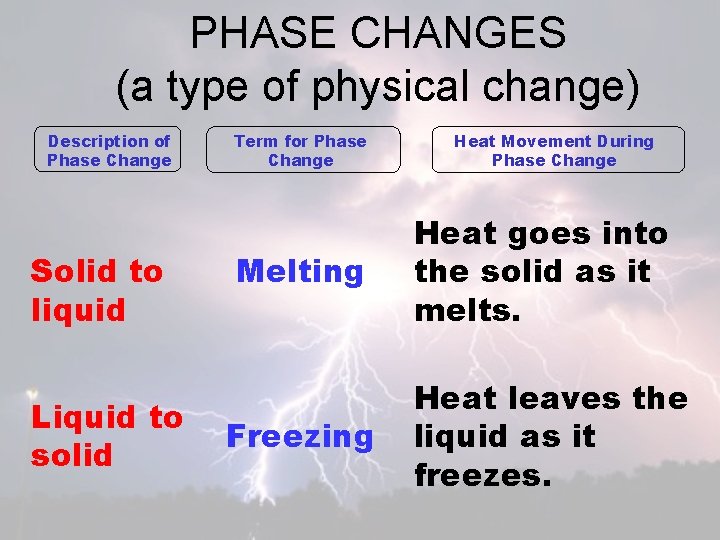 PHASE CHANGES
(a type of physical change)

| Description of Phase Change | Term for Phase Change | Heat Movement During Phase Change |
|---|---|---|
| Solid to liquid | Melting | Heat goes into the solid as it melts. |
| Liquid to solid | Freezing | Heat leaves the liquid as it freezes. |